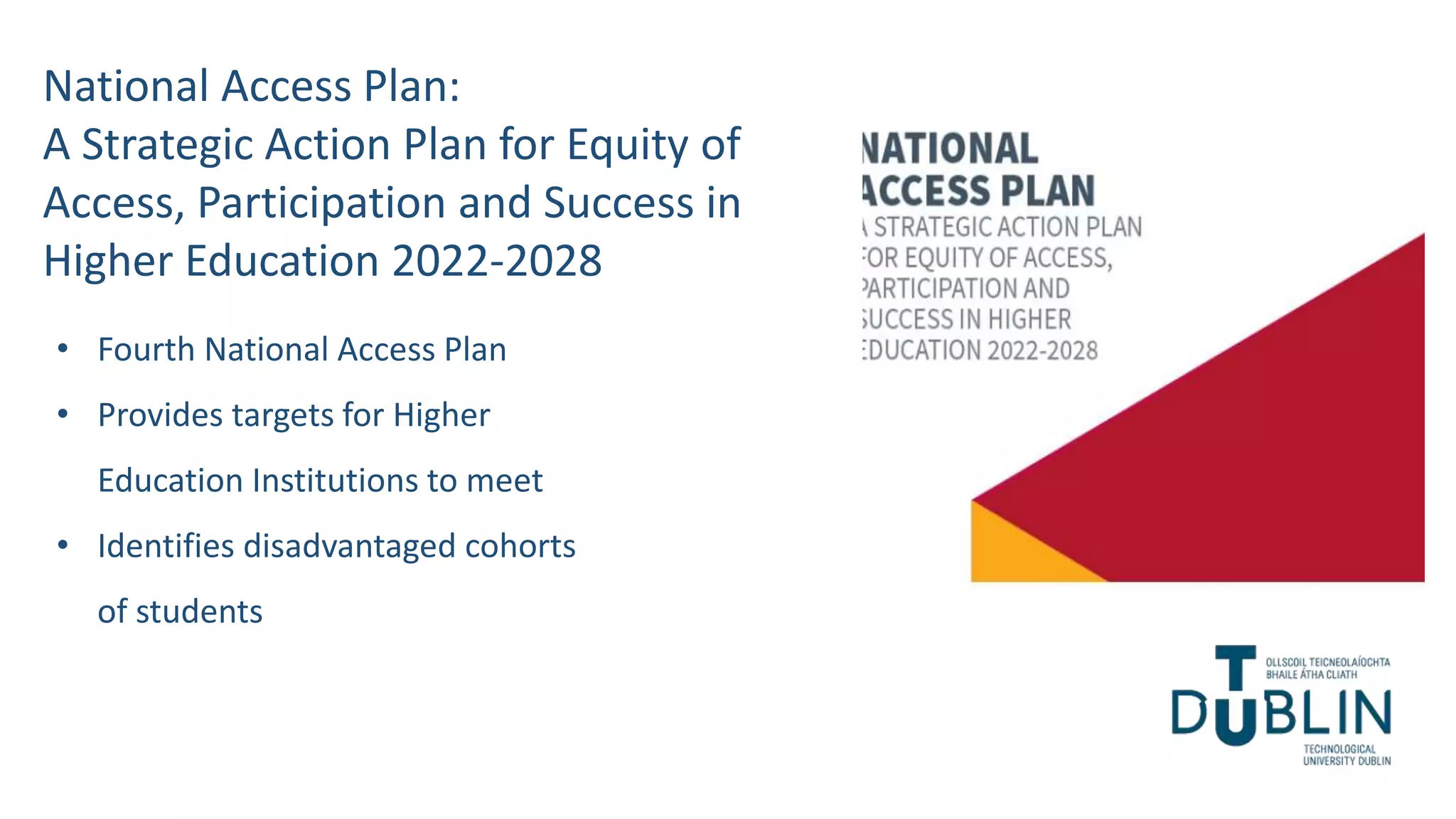 National Access Plan:
A Strategic Action Plan for Equity of Access, Participation and Success in Higher Education 2022-2028

• Fourth National Access Plan
• Provides targets for Higher Education Institutions to meet
• Identifies disadvantaged cohorts of students

NATIONAL ACCESS PLAN
A STRATEGIC ACTION PLAN FOR EQUITY OF ACCESS, PARTICIPATION AND SUCCESS IN HIGHER EDUCATION 2022-2028

OLLSCOIL TEICNEOLAÍOCHTA BHAILE ÁTHA CLIATH
TU DUBLIN
TECHNOLOGICAL UNIVERSITY DUBLIN